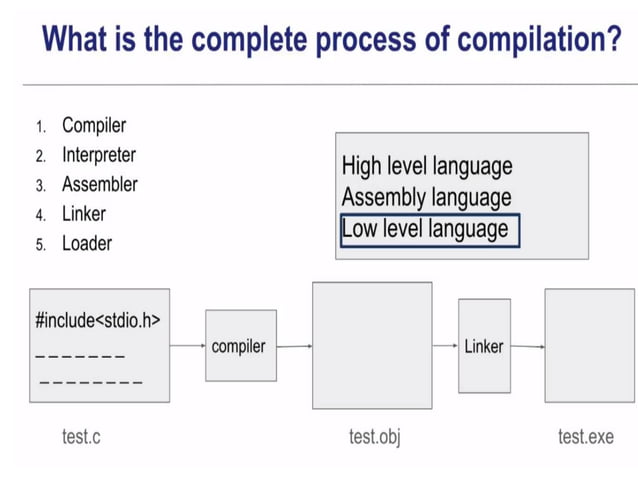 What is the complete process of compilation?

1. Compiler
2. Interpreter
3. Assembler
4. Linker
5. Loader

High level language
Assembly language
Low level language

#include<stdio.h>
_ _ _ _ _ _ _
_ _ _ _ _ _ _ _

compiler

Linker

test.c

test.obj

test.exe